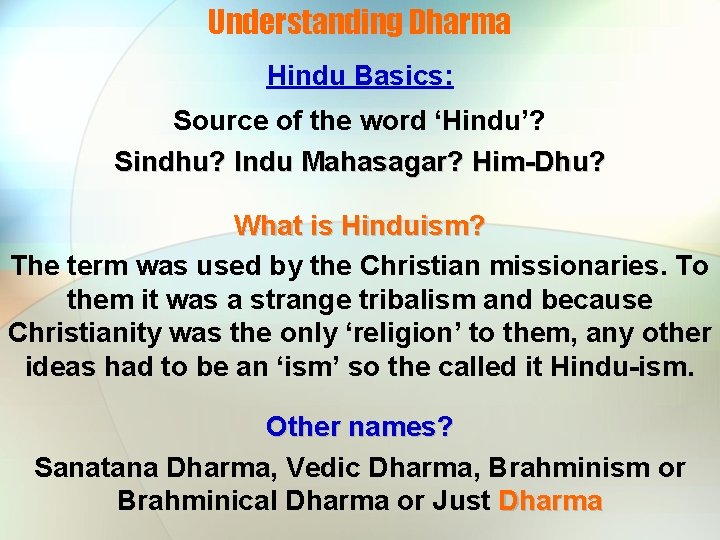 Understanding Dharma

Hindu Basics:

Source of the word ‘Hindu’?

Sindhu? Indu Mahasagar? Him-Dhu?

What is Hinduism?

The term was used by the Christian missionaries. To them it was a strange tribalism and because Christianity was the only ‘religion’ to them, any other ideas had to be an ‘ism’ so the called it Hindu-ism.

Other names?

Sanatana Dharma, Vedic Dharma, Brahminism or Brahminical Dharma or Just Dharma